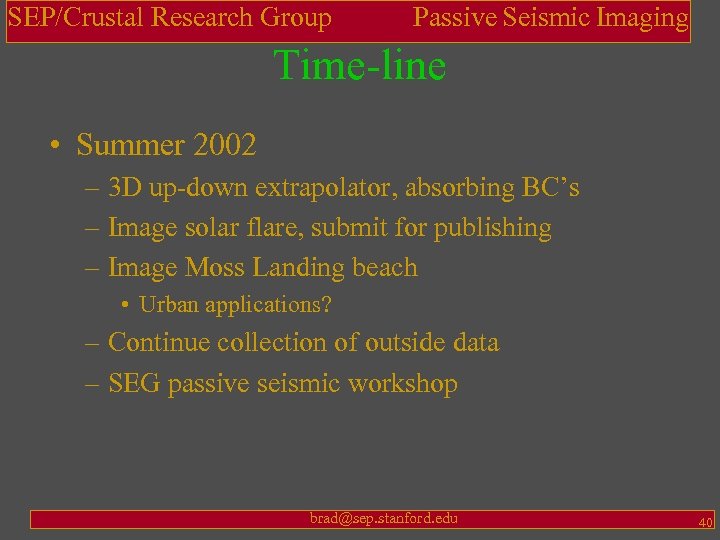 SEP/Crustal Research Group Passive Seismic Imaging

Time-line

• Summer 2002
– 3D up-down extrapolator, absorbing BC's
– Image solar flare, submit for publishing
– Image Moss Landing beach
• Urban applications?
– Continue collection of outside data
– SEG passive seismic workshop

brad@sep.stanford.edu 40